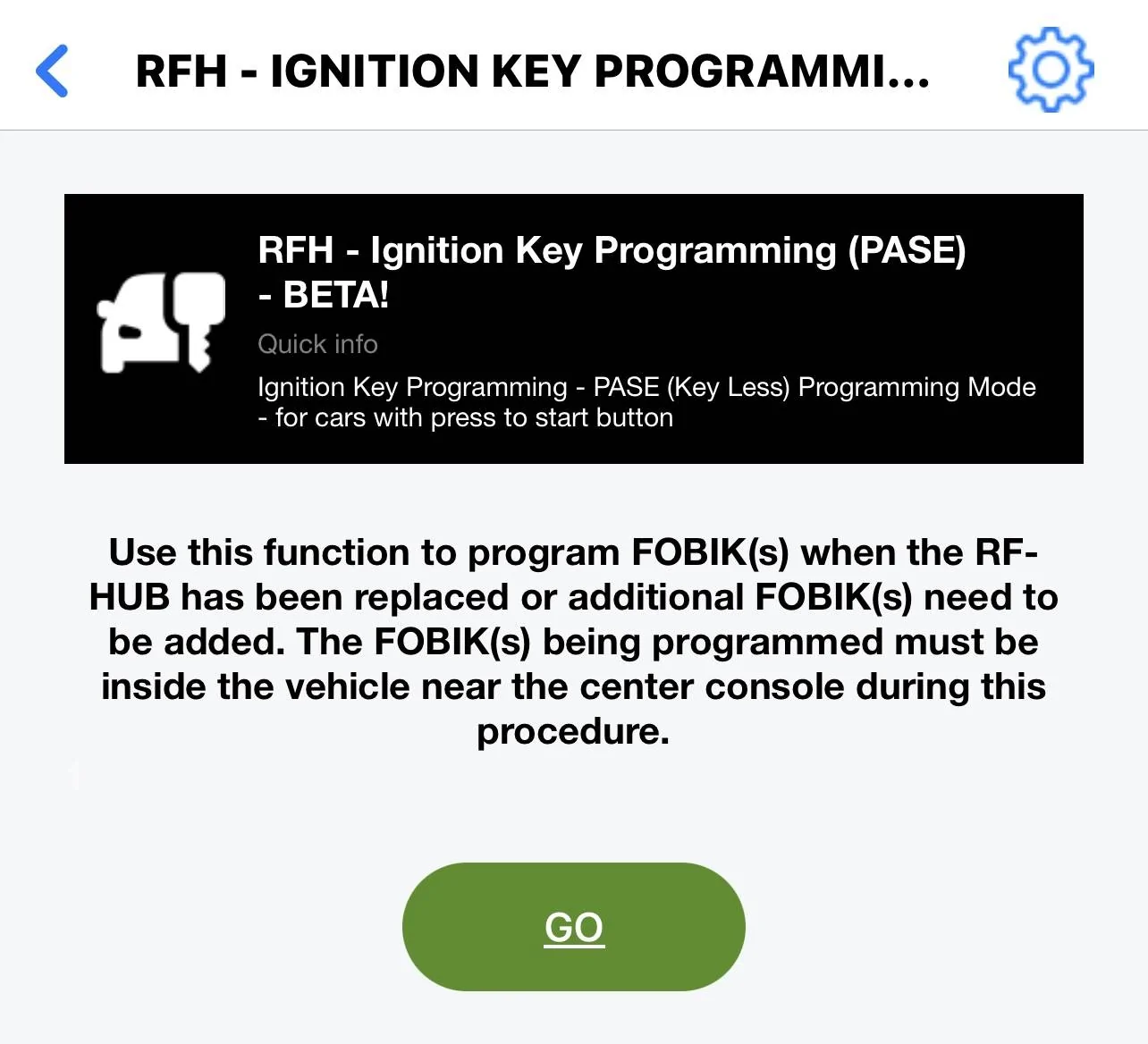 RFH - IGNITION KEY PROGRAMMI...

RFH - Ignition Key Programming (PASE) - BETA!

Quick info

Ignition Key Programming - PASE (Key Less) Programming Mode - for cars with press to start button

Use this function to program FOBIK(s) when the RF-HUB has been replaced or additional FOBIK(s) need to be added. The FOBIK(s) being programmed must be inside the vehicle near the center console during this procedure.

GO